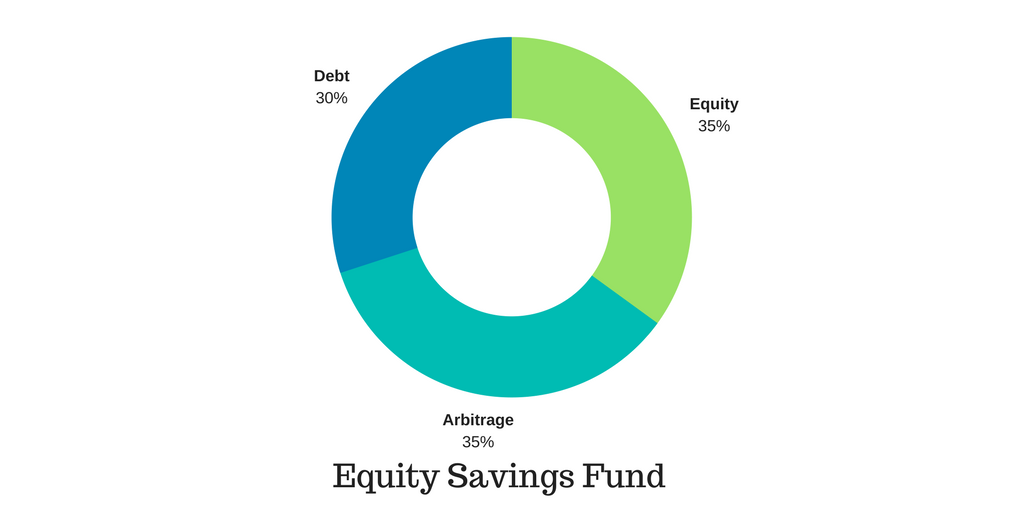 Debt
30%

Equity
35%

Arbitrage
35%

Equity Savings Fund